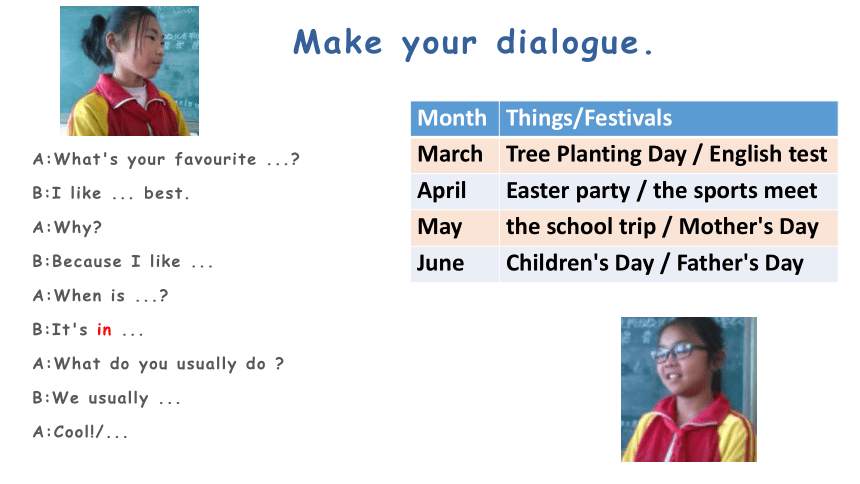 Make your dialogue.

A:What's your favourite ...?

B:I like ... best.

A:Why?

B:Because I like ...

A:When is ...?

B:It's in ...

A:What do you usually do ?

B:We usually ...

A:Cool!/...

| Month | Things/Festivals |
|---|---|
| March | Tree Planting Day / English test |
| April | Easter party / the sports meet |
| May | the school trip / Mother's Day |
| June | Children's Day / Father's Day |